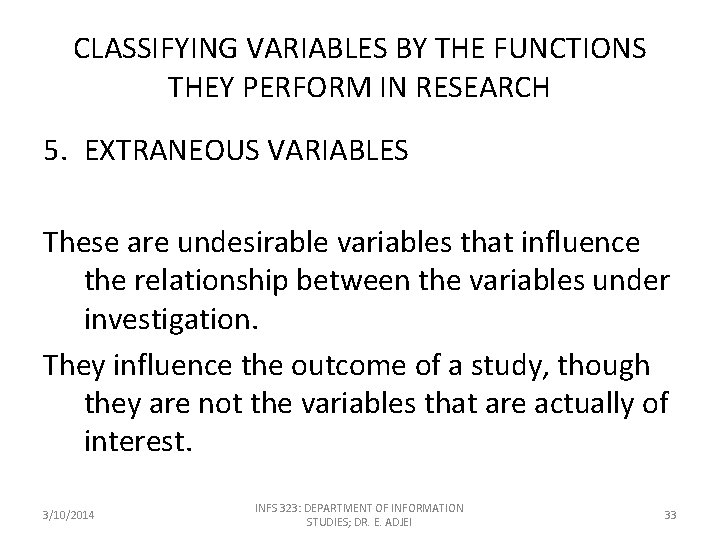 CLASSIFYING VARIABLES BY THE FUNCTIONS THEY PERFORM IN RESEARCH

5. EXTRANEOUS VARIABLES

These are undesirable variables that influence the relationship between the variables under investigation.

They influence the outcome of a study, though they are not the variables that are actually of interest.

3/10/2014

INFS 323: DEPARTMENT OF INFORMATION STUDIES; DR. E. ADJEI

33